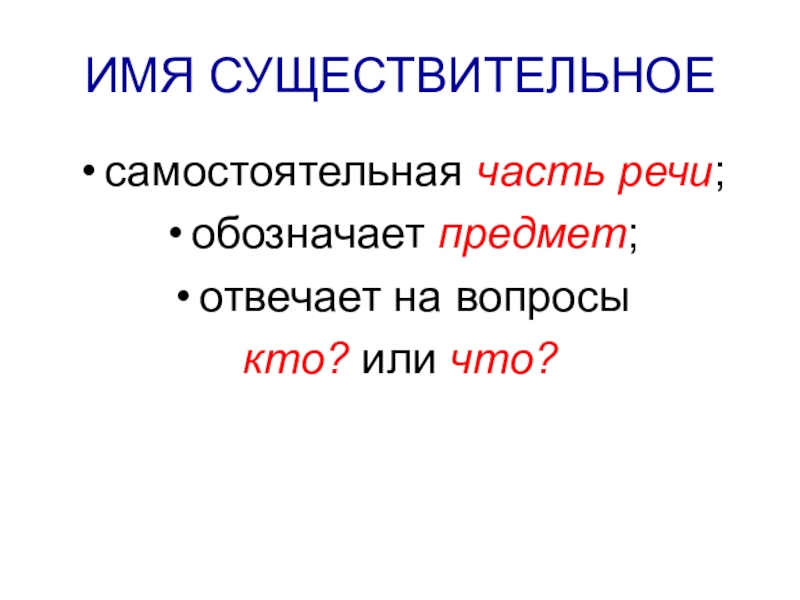 ИМЯ СУЩЕСТВИТЕЛЬНОЕ

• самостоятельная часть речи;
• обозначает предмет;
• отвечает на вопросы кто? или что?